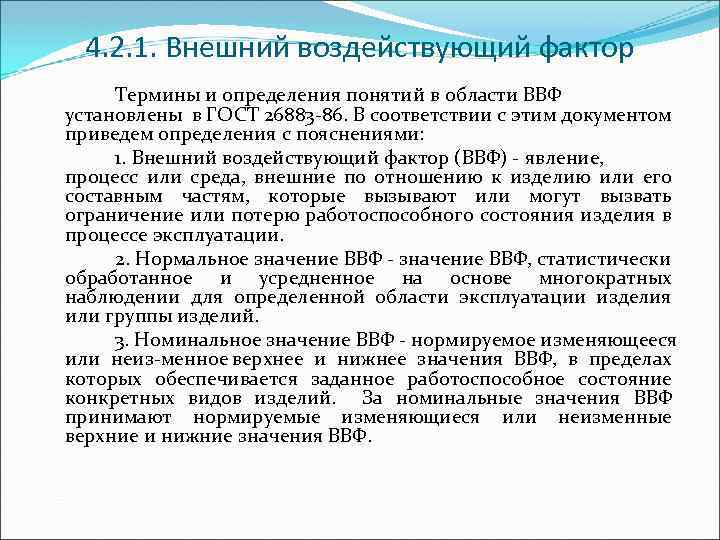 4.2.1. Внешний воздействующий фактор

Термины и определения понятий в области ВВФ установлены в ГОСТ 26883-86. В соответствии с этим документом приведем определения с пояснениями:

1. Внешний воздействующий фактор (ВВФ) - явление, процесс или среда, внешние по отношению к изделию или его составным частям, которые вызывают или могут вызвать ограничение или потерю работоспособного состояния изделия в процессе эксплуатации.

2. Нормальное значение ВВФ - значение ВВФ, статистически обработанное и усредненное на основе многократных наблюдении для определенной области эксплуатации изделия или группы изделий.

3. Номинальное значение ВВФ - нормируемое изменяющееся или неиз-менное верхнее и нижнее значения ВВФ, в пределах которых обеспечивается заданное работоспособное состояние конкретных видов изделий. За номинальные значения ВВФ принимают нормируемые изменяющиеся или неизменные верхние и нижние значения ВВФ.